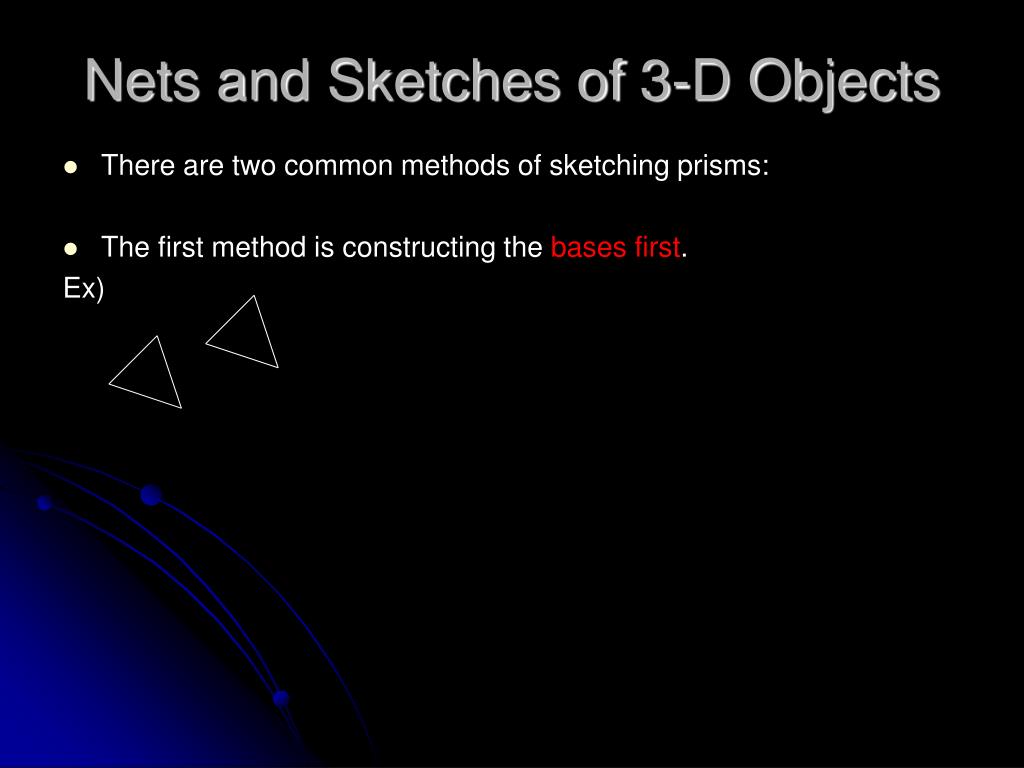 Nets and Sketches of 3-D Objects

There are two common methods of sketching prisms:

The first method is constructing the bases first.

Ex)